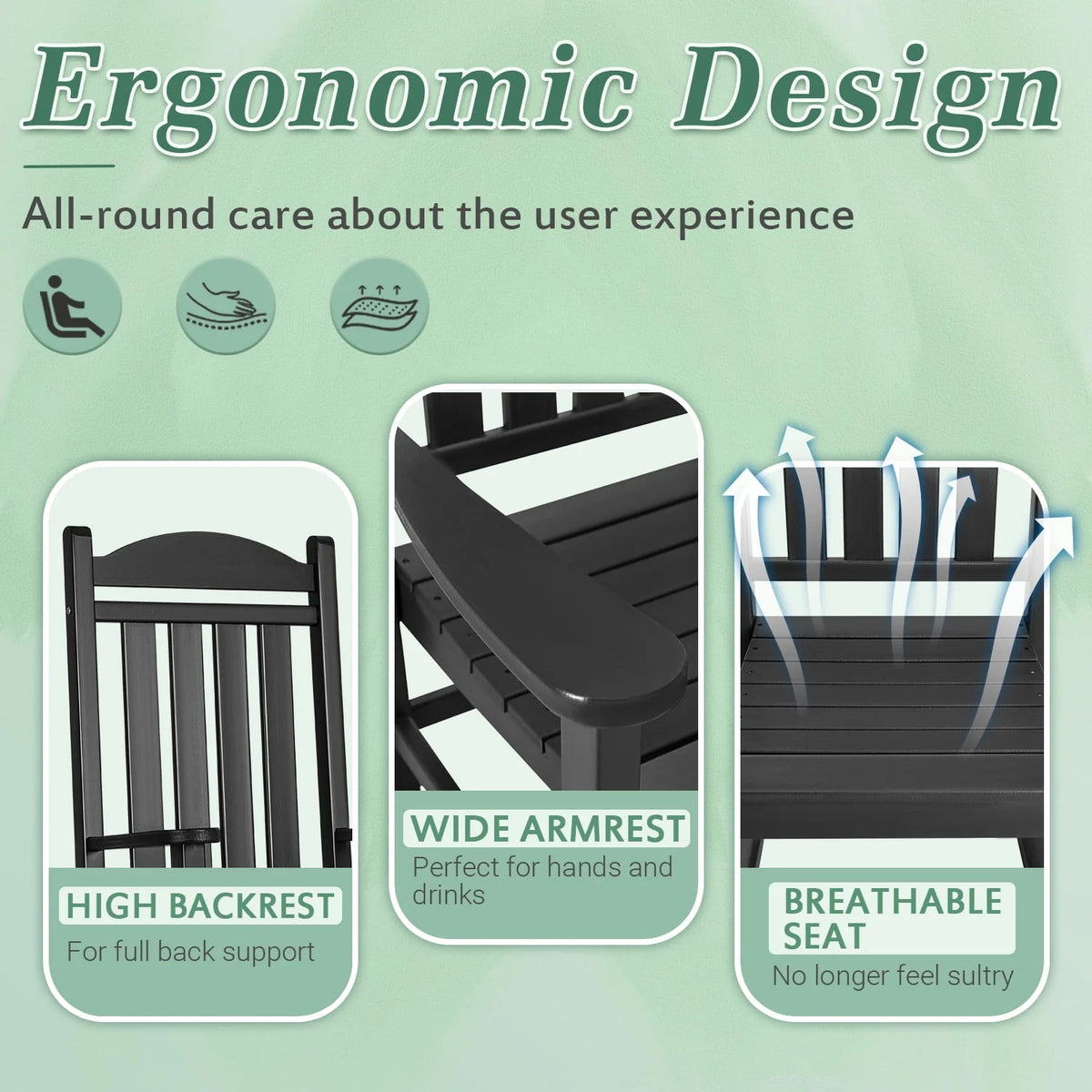 Ergonomic Design

All-round care about the user experience

HIGH BACKREST
For full back support

WIDE ARMREST
Perfect for hands and drinks

BREATHABLE SEAT
No longer feel sultry